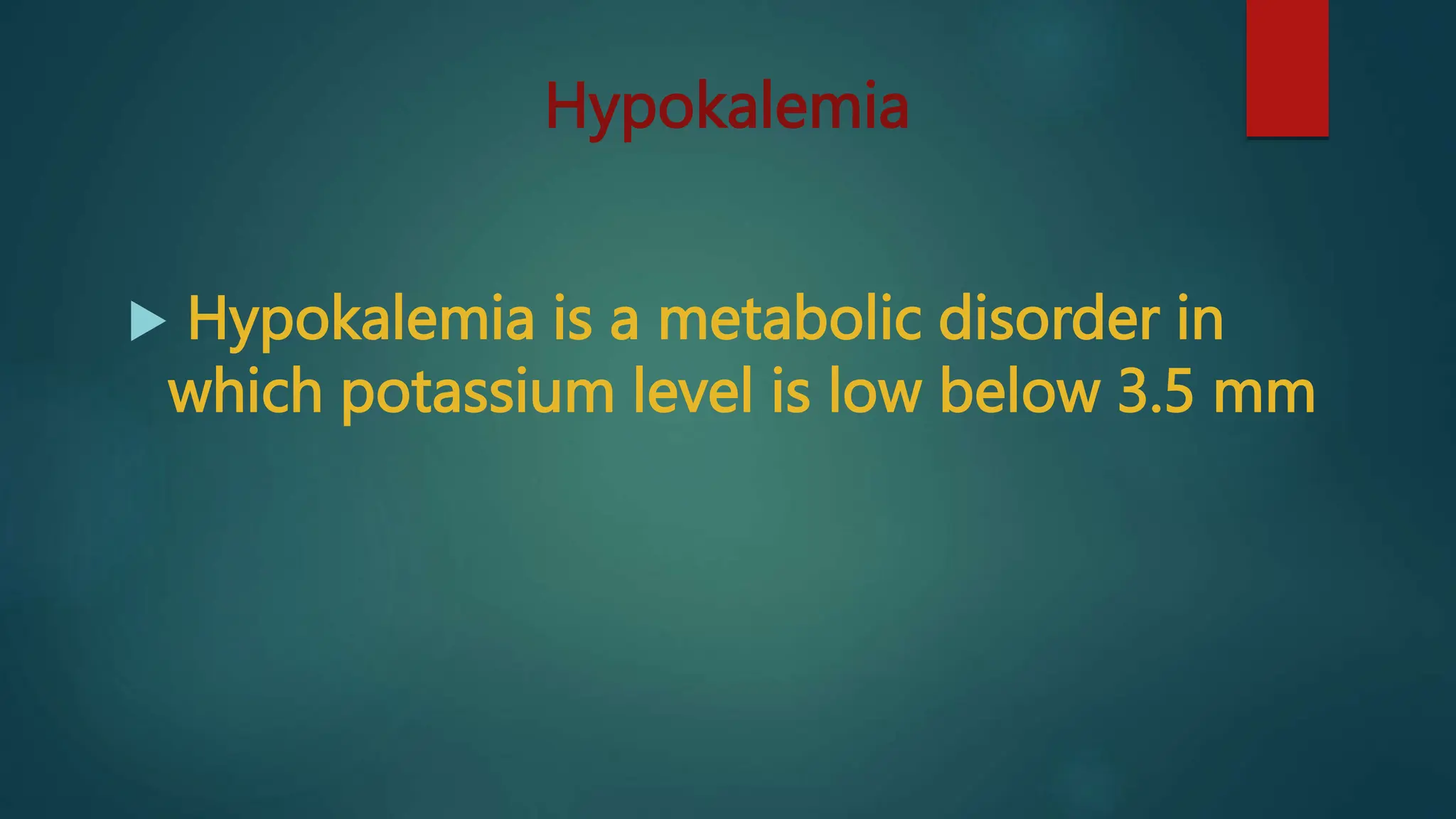 Hypokalemia

Hypokalemia is a metabolic disorder in which potassium level is low below 3.5 mm